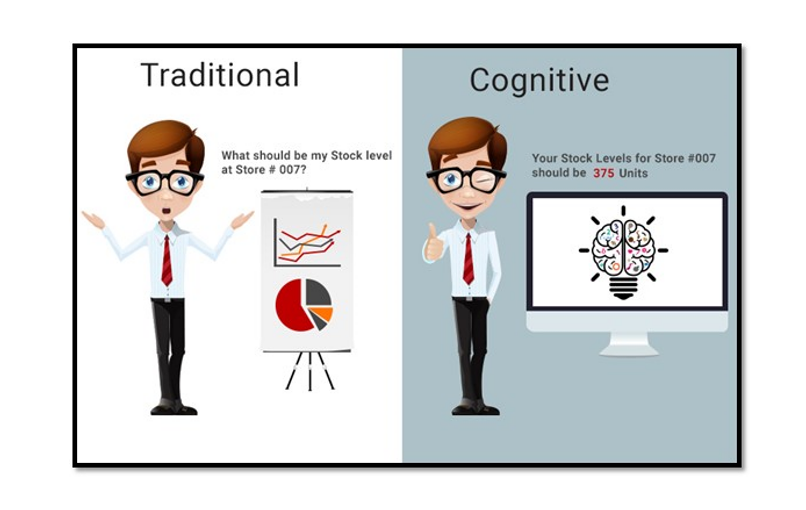 Traditional

What should be my Stock level at Store # 007?

Cognitive

Your Stock Levels for Store #007 should be 375 Units